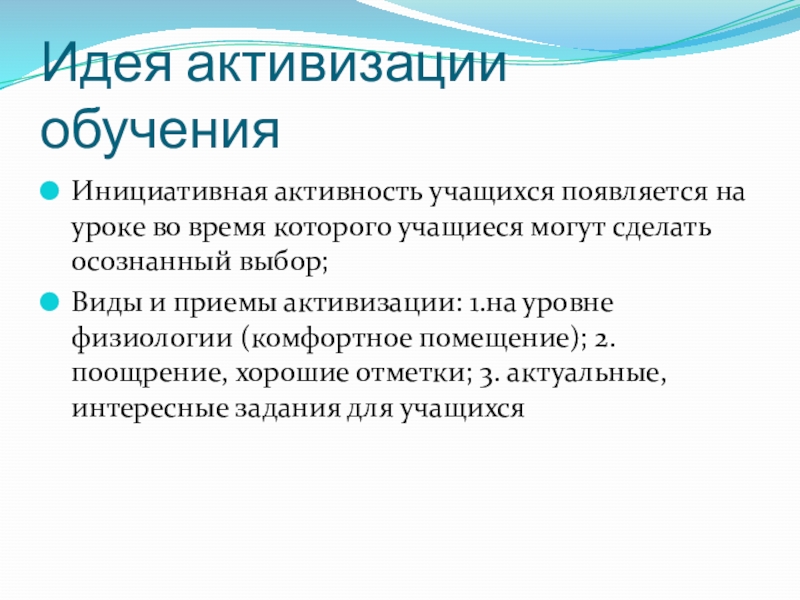 Идея активизации обучения

Инициативная активность учащихся появляется на уроке во время которого учащиеся могут сделать осознанный выбор;

Виды и приемы активизации: 1.на уровне физиологии (комфортное помещение); 2. поощрение, хорошие отметки; 3. актуальные, интересные задания для учащихся